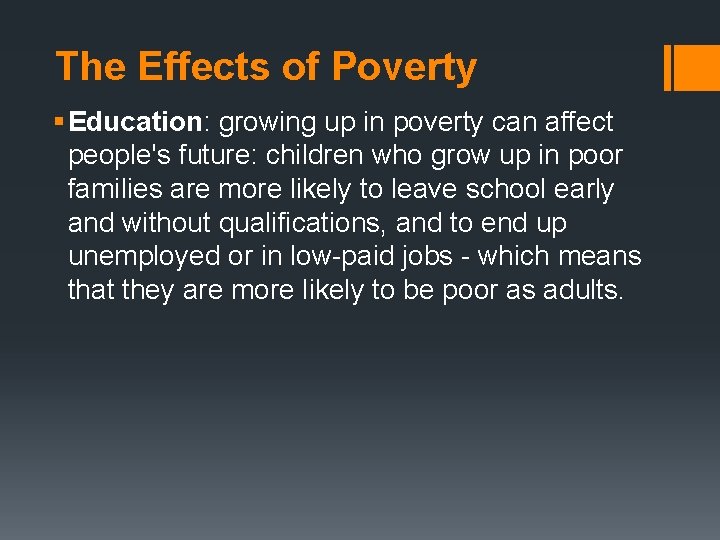 The Effects of Poverty

▪ Education: growing up in poverty can affect people's future: children who grow up in poor families are more likely to leave school early and without qualifications, and to end up unemployed or in low-paid jobs - which means that they are more likely to be poor as adults.